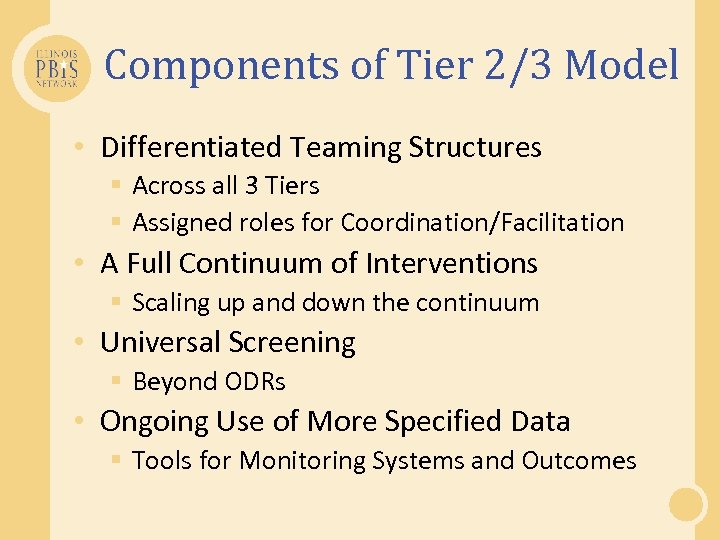 ILLINOIS PBIS NETWORK

Components of Tier 2/3 Model

• Differentiated Teaming Structures
▪ Across all 3 Tiers
▪ Assigned roles for Coordination/Facilitation
• A Full Continuum of Interventions
▪ Scaling up and down the continuum
• Universal Screening
▪ Beyond ODRs
• Ongoing Use of More Specified Data
▪ Tools for Monitoring Systems and Outcomes